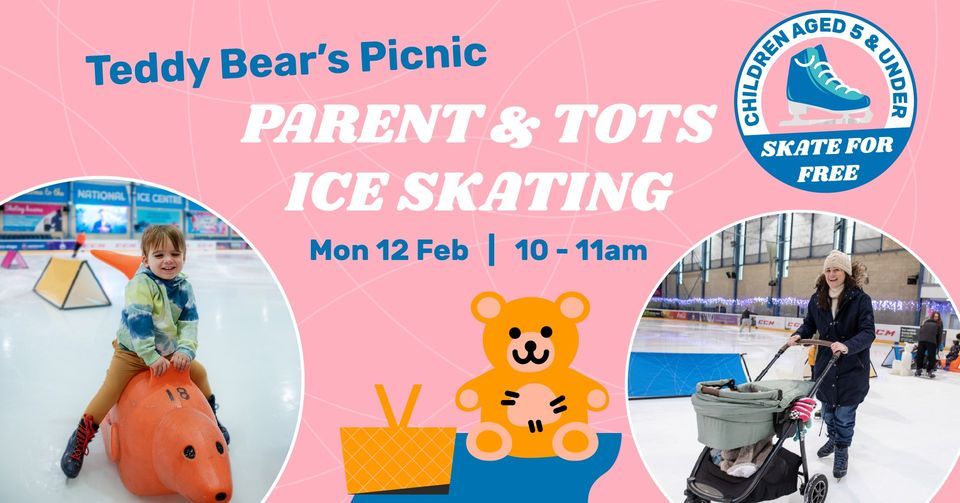 Teddy Bear's Picnic

PARENT & TOTS ICE SKATING

Mon 12 Feb | 10 - 11am

CHILDREN AGED 5 & UNDER
SKATE FOR FREE

NATIONAL ICE CENTRE

18

CCM